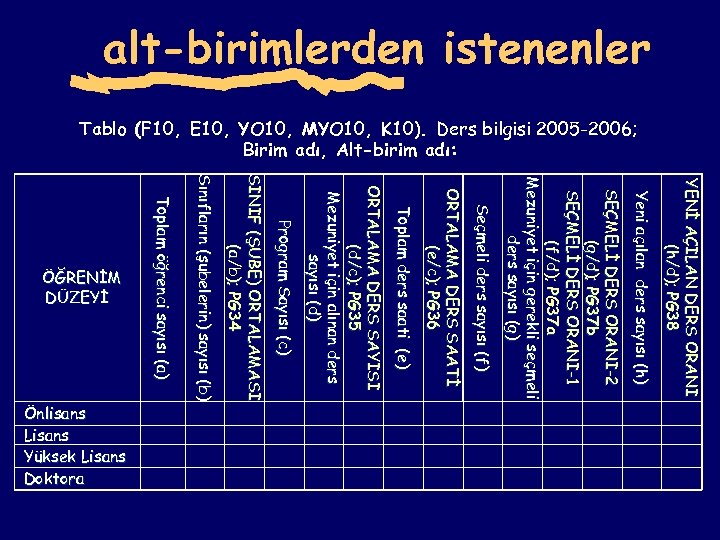 alt-birimlerden istenenler

Tablo (F10, E10, YO10, MYO10, K10). Ders bilgisi 2005-2006; Birim adı, Alt-birim adı:

| ÖĞRENİM DÜZEYİ | Toplam öğrenci sayısı (a) | Sınıfların (şubelerin) sayısı (b) | SINIF (ŞUBE) ORTALAMASI (a/b); PG34 | Program Sayısı (c) | Mezuniyet için alınan ders sayısı (d) | ORTALAMA DERS SAYISI (d/c); PG35 | Toplam ders saati (e) | ORTALAMA DERS SAATİ (e/c); PG36 | Seçmeli ders sayısı (f) | Mezuniyet için gerekli seçmeli ders sayısı (g) | SEÇMELİ DERS ORANI-1 (f/d); PG37a | SEÇMELİ DERS ORANI-2 (g/d); PG37b | Yeni açılan ders sayısı (h) | YENİ AÇILAN DERS ORANI (h/d); PG38 |
|---|---|---|---|---|---|---|---|---|---|---|---|---|---|---|
| Önlisans | | | | | | | | | | | | | | |
| Lisans | | | | | | | | | | | | | | |
| Yüksek Lisans | | | | | | | | | | | | | | |
| Doktora | | | | | | | | | | | | | | |